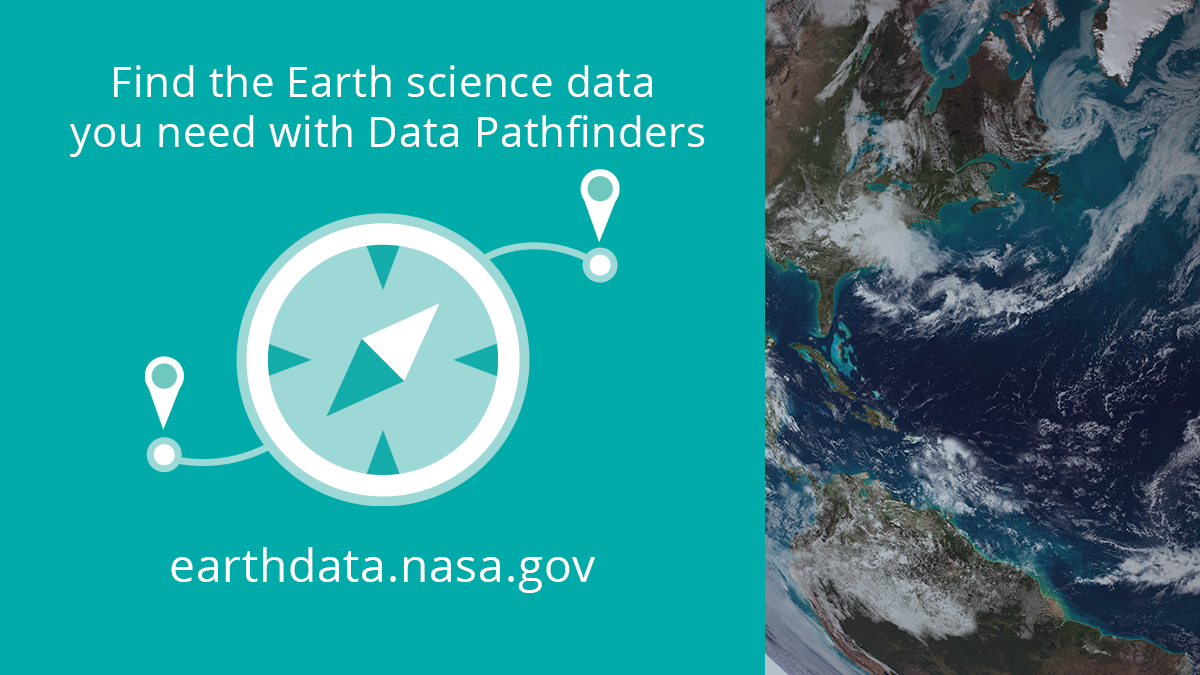 Find the Earth science data you need with Data Pathfinders

earthdata.nasa.gov